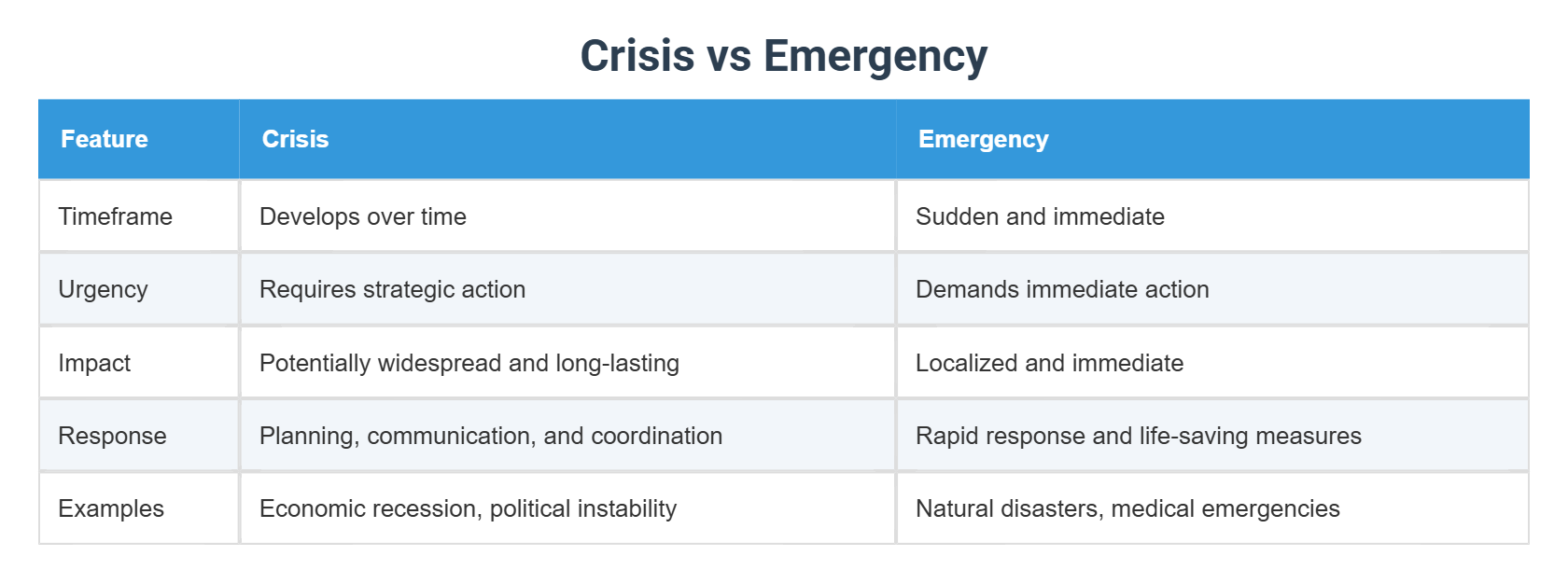 Crisis vs Emergency

| Feature | Crisis | Emergency |
|---|---|---|
| Timeframe | Develops over time | Sudden and immediate |
| Urgency | Requires strategic action | Demands immediate action |
| Impact | Potentially widespread and long-lasting | Localized and immediate |
| Response | Planning, communication, and coordination | Rapid response and life-saving measures |
| Examples | Economic recession, political instability | Natural disasters, medical emergencies |